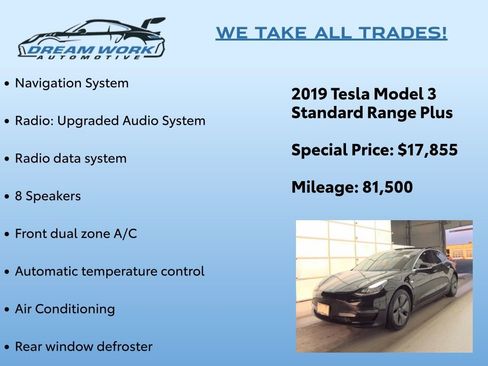 DREAM WORK
AUTOMOTIVE

WE TAKE ALL TRADES!

• Navigation System

• Radio: Upgraded Audio System

• Radio data system

• 8 Speakers

• Front dual zone A/C

• Automatic temperature control

• Air Conditioning

• Rear window defroster

2019 Tesla Model 3
Standard Range Plus

Special Price: $17,855

Mileage: 81,500